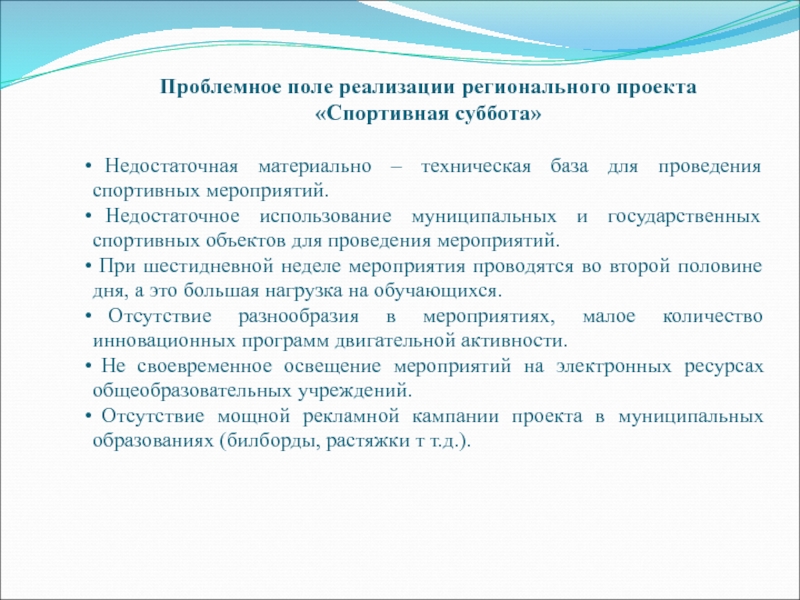 Проблемное поле реализации регионального проекта «Спортивная суббота»

• Недостаточная материально – техническая база для проведения спортивных мероприятий.

• Недостаточное использование муниципальных и государственных спортивных объектов для проведения мероприятий.

• При шестидневной неделе мероприятия проводятся во второй половине дня, а это большая нагрузка на обучающихся.

• Отсутствие разнообразия в мероприятиях, малое количество инновационных программ двигательной активности.

• Не своевременное освещение мероприятий на электронных ресурсах общеобразовательных учреждений.

• Отсутствие мощной рекламной кампании проекта в муниципальных образованиях (билборды, растяжки т т.д.).